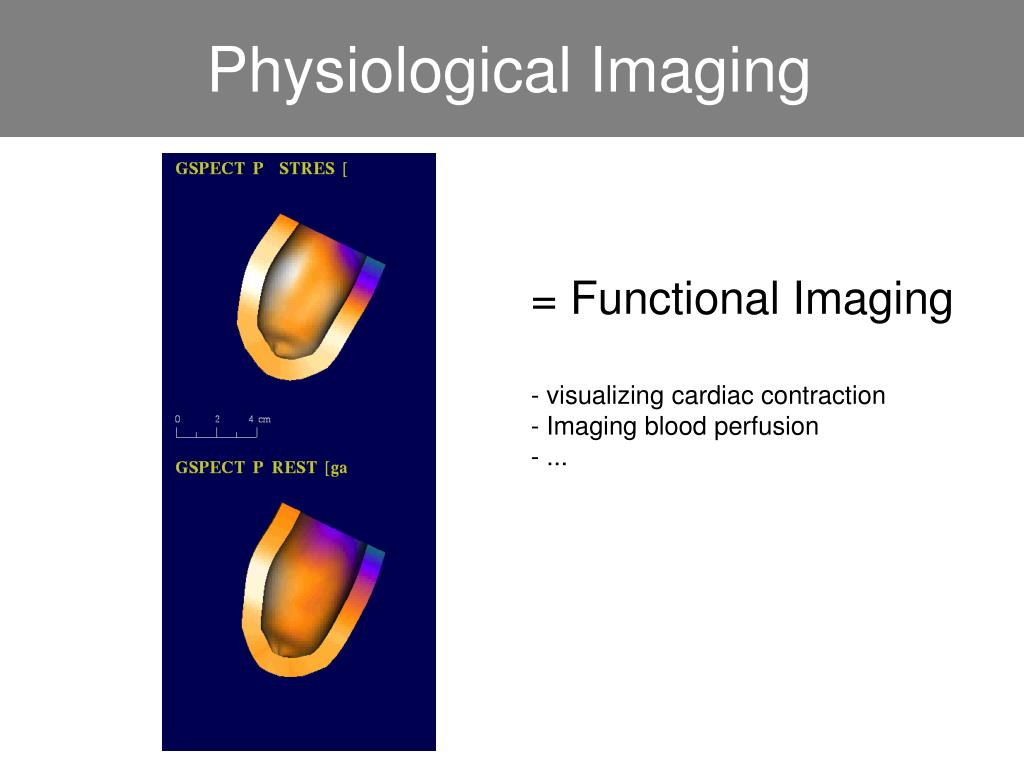 Physiological Imaging

GSPECT P STRES [

0 2 4 cm

GSPECT P REST [ga

= Functional Imaging

- visualizing cardiac contraction
- Imaging blood perfusion
- ...